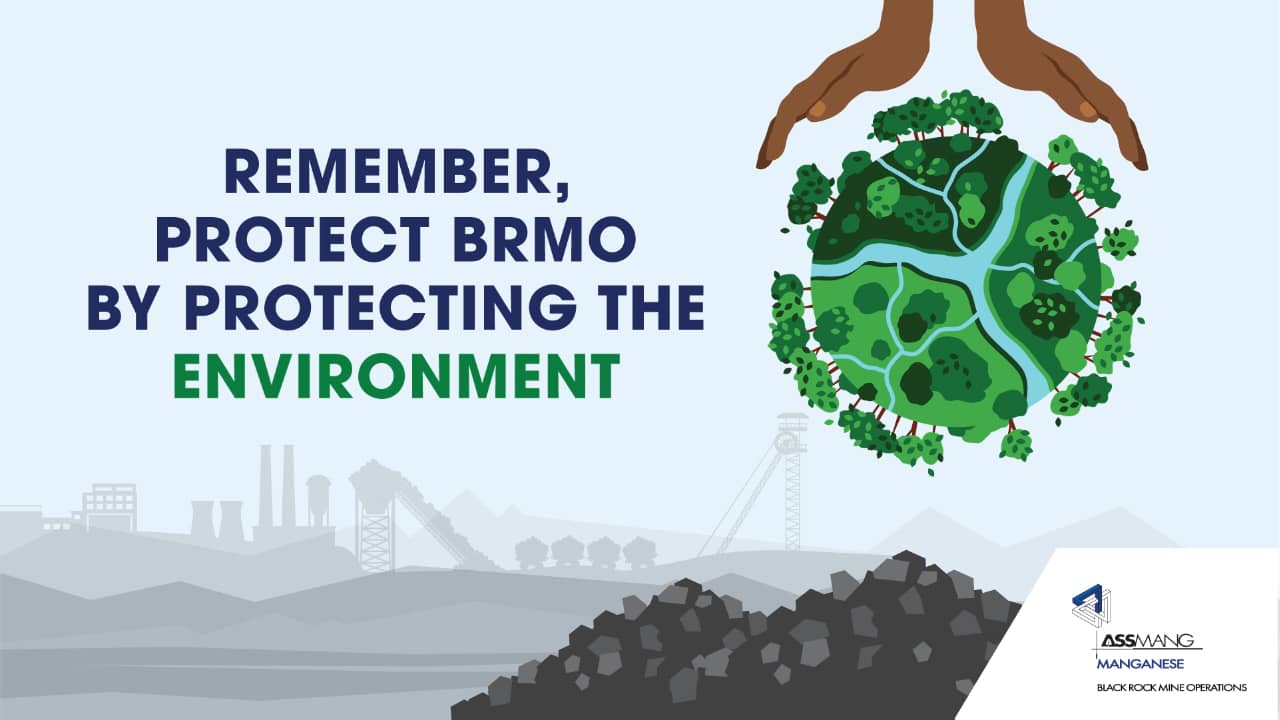 REMEMBER, PROTECT BRMO BY PROTECTING THE ENVIRONMENT

ASSMANG
MANGANESE
BLACK ROCK MINE OPERATIONS